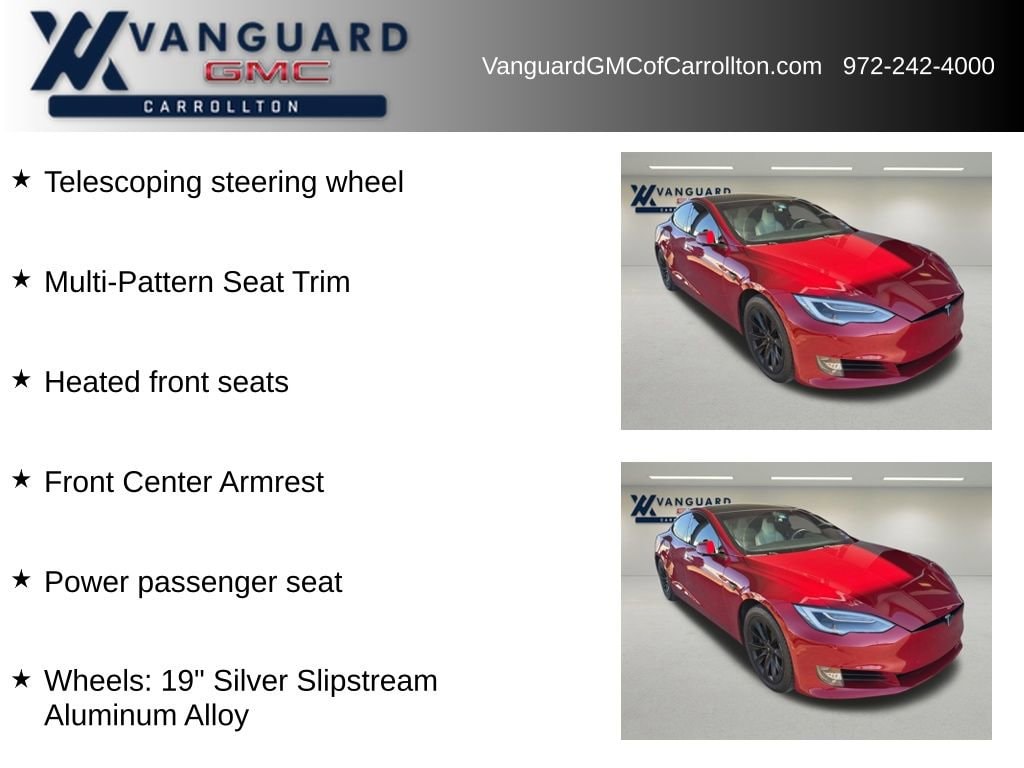 VANGUARD
GMC
CARROLLTON

VanguardGMCofCarrollton.com 972-242-4000

★ Telescoping steering wheel

★ Multi-Pattern Seat Trim

★ Heated front seats

★ Front Center Armrest

★ Power passenger seat

★ Wheels: 19" Silver Slipstream Aluminum Alloy

VANGUARD

VANGUARD